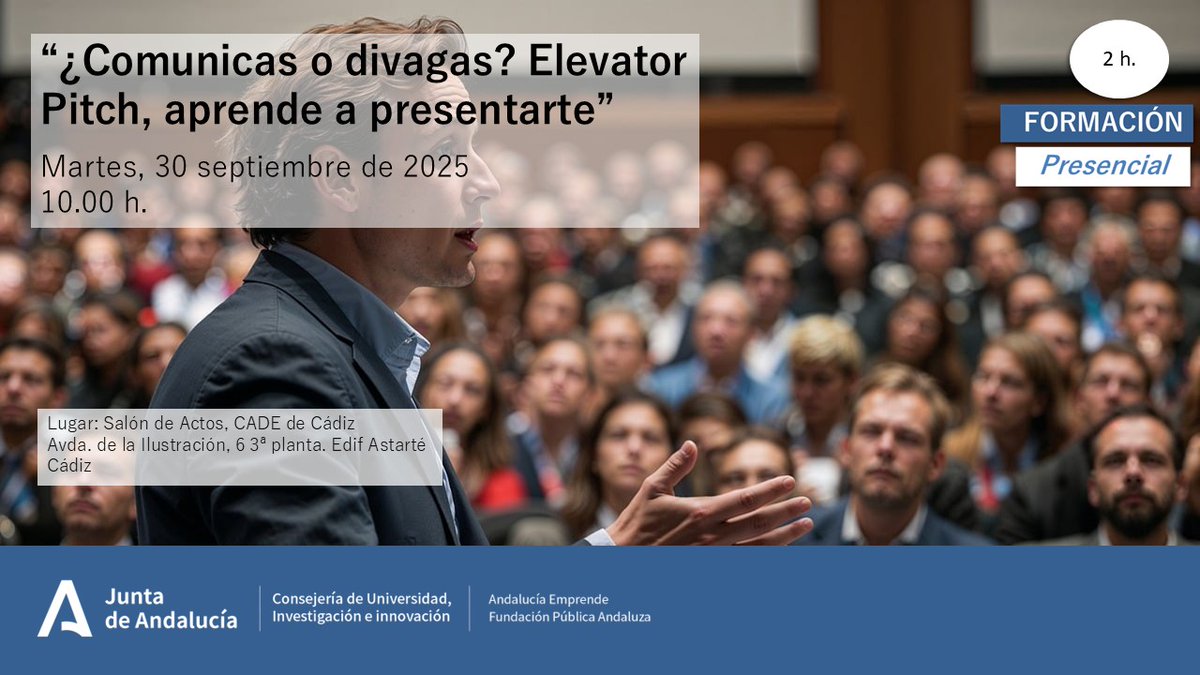 “¿Comunicas o divagas? Elevator Pitch, aprende a presentarte”

Martes, 30 septiembre de 2025
10.00 h.

2 h.

FORMACIÓN

Presencial

Lugar: Salón de Actos, CADE de Cádiz
Avda. de la Ilustración, 6 3ª planta. Edif Astarté
Cádiz

Junta de Andalucía

Consejería de Universidad, Investigación e innovación

Andalucía Emprende
Fundación Pública Andaluza